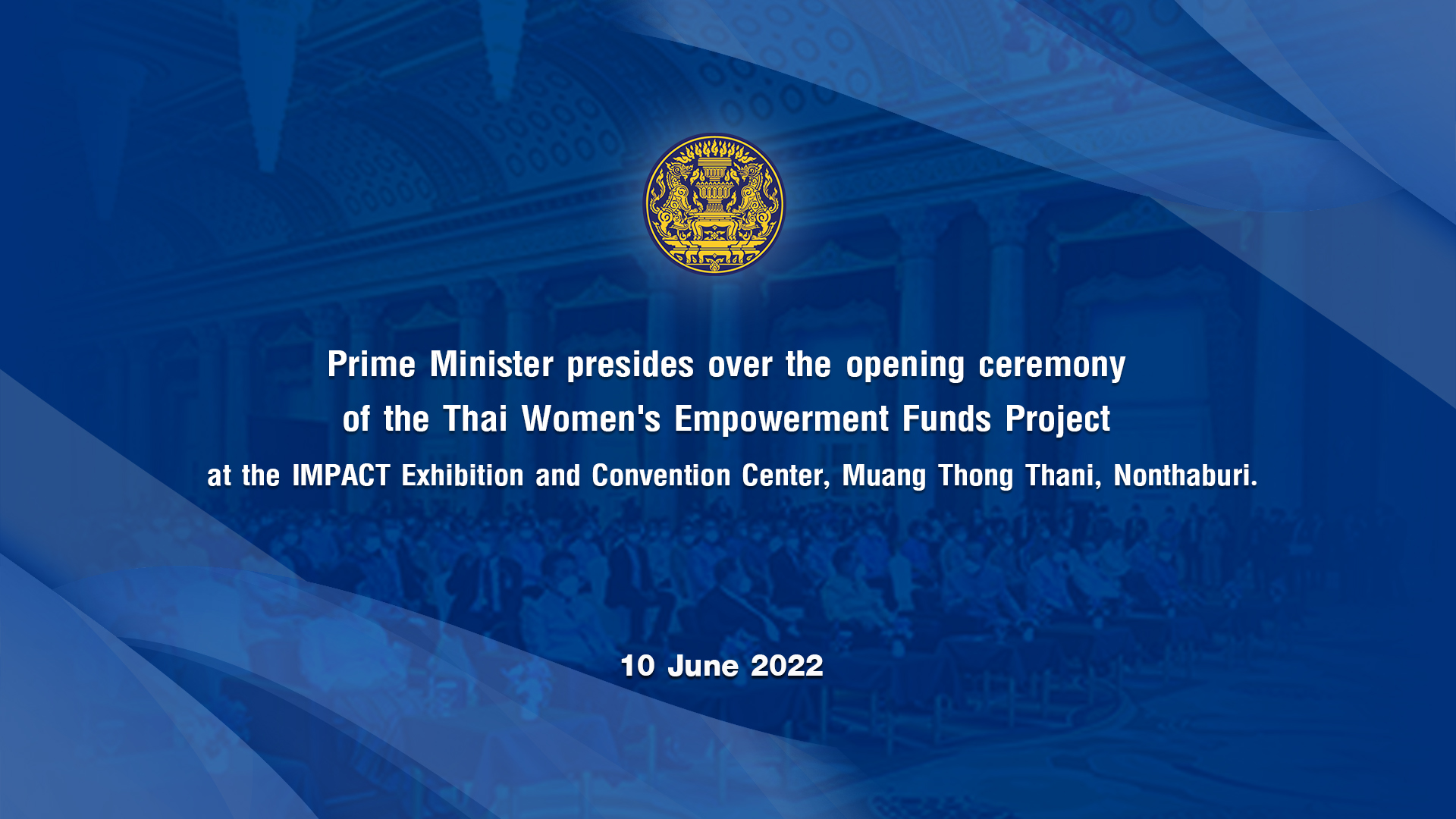 Prime Minister presides over the opening ceremony of the Thai Women's Empowerment Funds Project at the IMPACT Exhibition and Convention Center, Muang Thong Thani, Nonthaburi.

10 June 2022